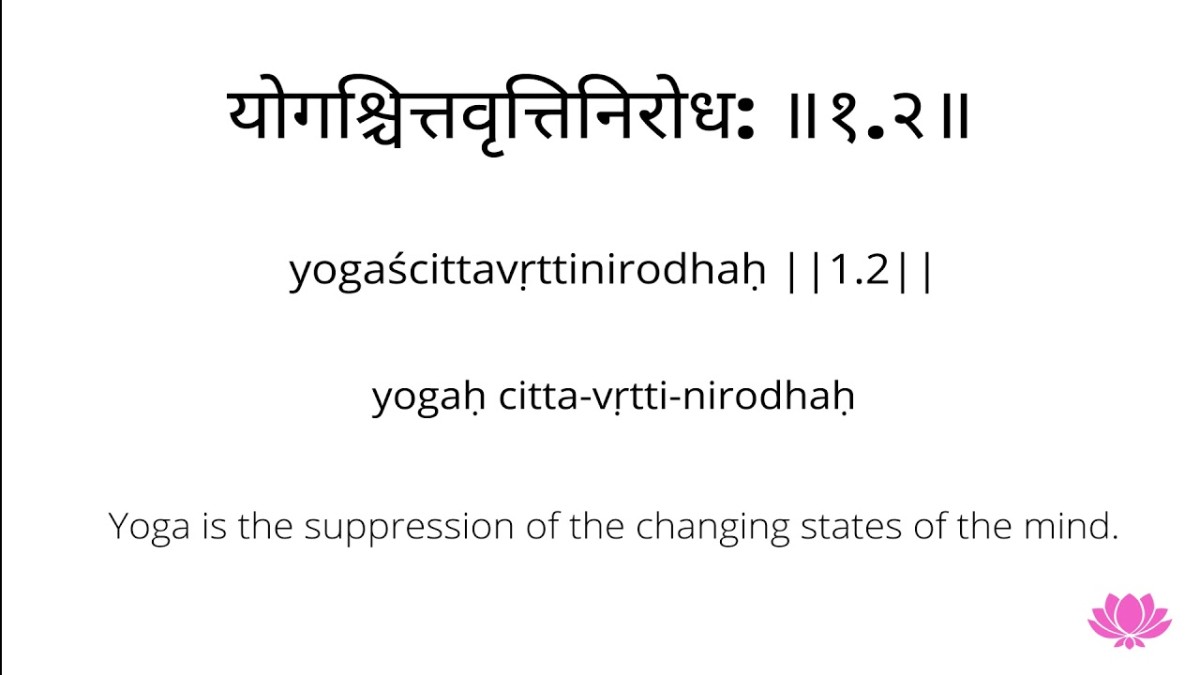 योगश्चित्तवृत्तिनिरोधः ॥१.२॥

yogaścittavṛttinirodhaḥ ||1.2||

yogaḥ citta-vṛtti-nirodhaḥ

Yoga is the suppression of the changing states of the mind.